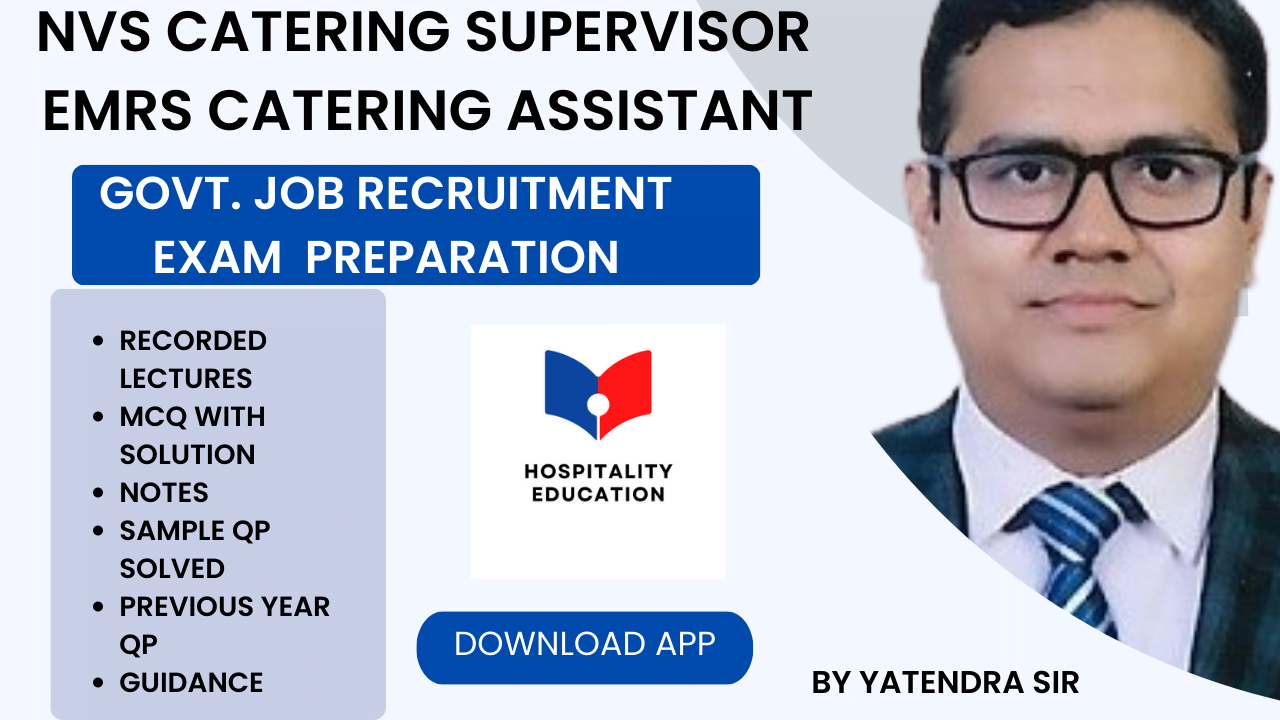 NVS CATERING SUPERVISOR
EMRS CATERING ASSISTANT

GOVT. JOB RECRUITMENT EXAM PREPARATION

- RECORDED LECTURES
- MCQ WITH SOLUTION
- NOTES
- SAMPLE QP SOLVED
- PREVIOUS YEAR QP
- GUIDANCE

HOSPITALITY EDUCATION

DOWNLOAD APP

BY YATENDRA SIR